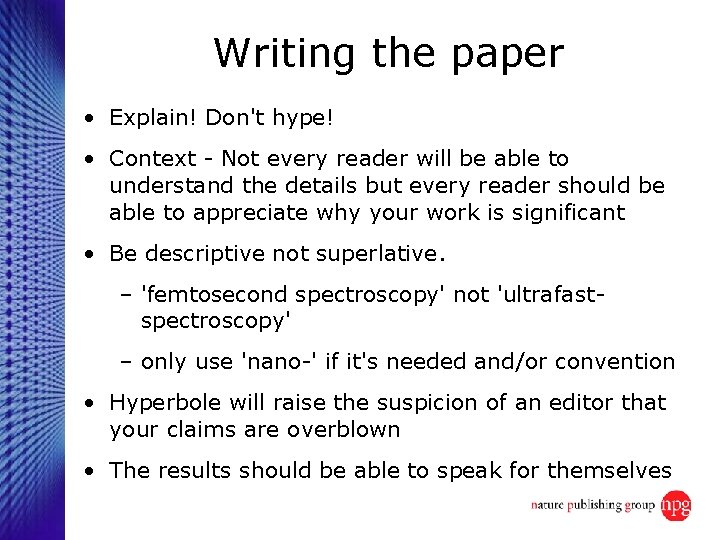 Writing the paper

• Explain! Don't hype!

• Context - Not every reader will be able to understand the details but every reader should be able to appreciate why your work is significant

• Be descriptive not superlative.

– 'femtosecond spectroscopy' not 'ultrafast-spectroscopy'

– only use 'nano-' if it's needed and/or convention

• Hyperbole will raise the suspicion of an editor that your claims are overblown

• The results should be able to speak for themselves

nature publishing group npg